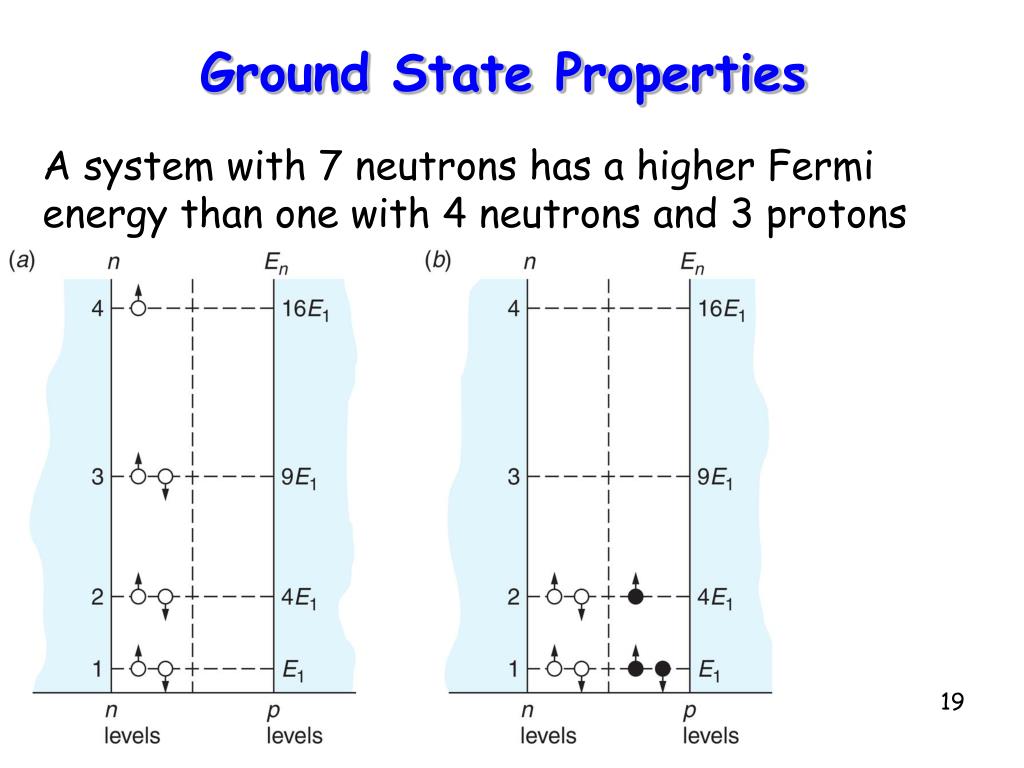 Ground State Properties

A system with 7 neutrons has a higher Fermi energy than one with 4 neutrons and 3 protons

(a) $n$ $E_n$
4 $16E_1$
3 $9E_1$
2 $4E_1$
1 $E_1$
$n$ levels
$p$ levels

(b) $n$ $E_n$
4 $16E_1$
3 $9E_1$
2 $4E_1$
1 $E_1$
$n$ levels
$p$ levels

19